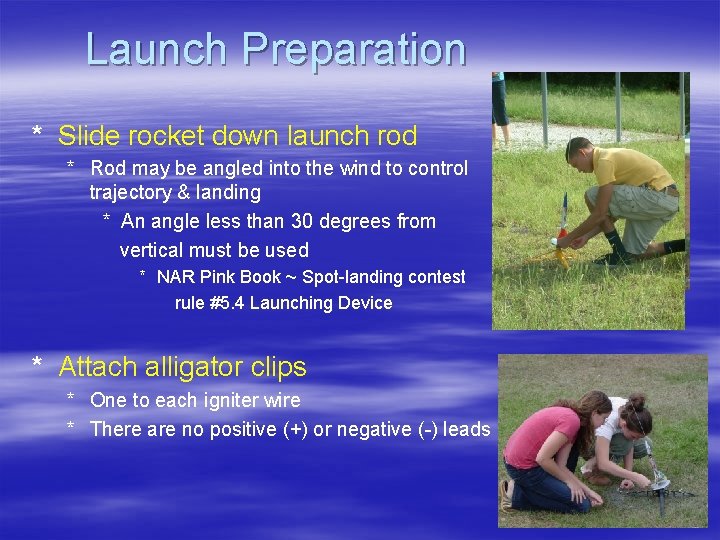 Launch Preparation

* Slide rocket down launch rod

* Rod may be angled into the wind to control trajectory & landing

* An angle less than 30 degrees from vertical must be used

* NAR Pink Book ~ Spot-landing contest rule #5.4 Launching Device

* Attach alligator clips

* One to each igniter wire

* There are no positive (+) or negative (-) leads